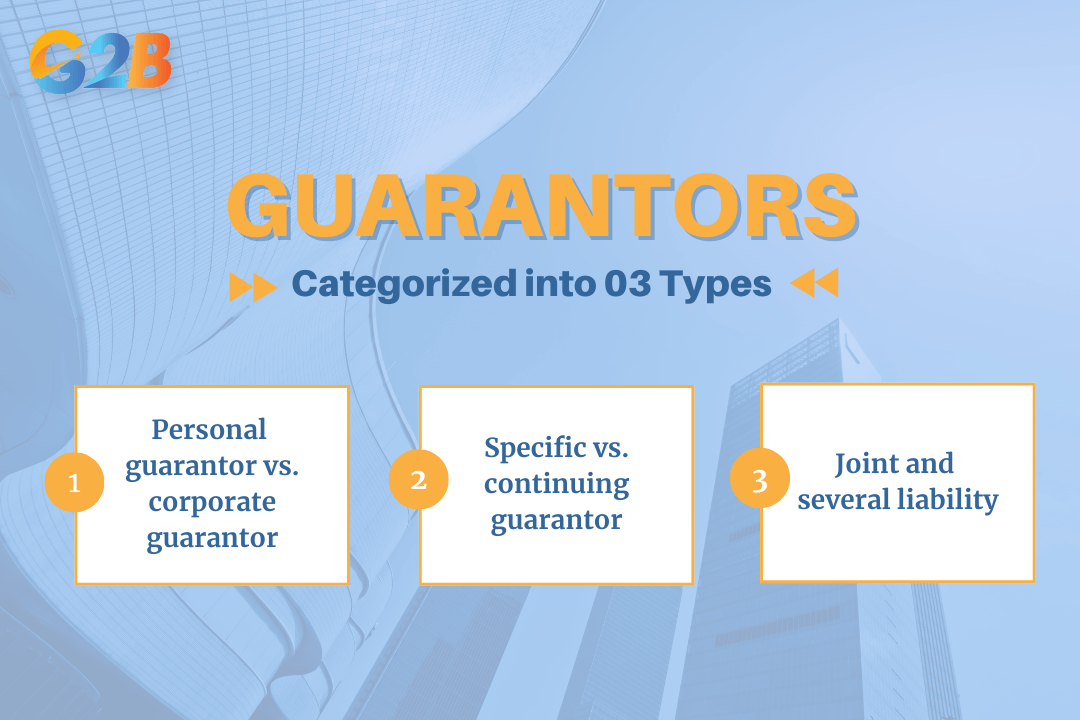 G2B

GUARANTORS

Categorized into 03 Types

1
Personal guarantor vs. corporate guarantor

2
Specific vs. continuing guarantor

3
Joint and several liability